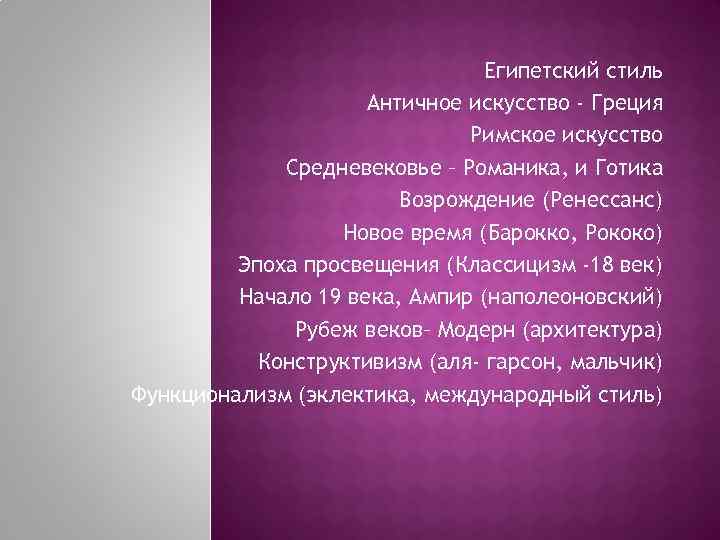 Египетский стиль
Античное искусство - Греция
Римское искусство
Средневековье – Романика, и Готика
Возрождение (Ренессанс)
Новое время (Барокко, Рококо)
Эпоха просвещения (Классицизм -18 век)
Начало 19 века, Ампир (наполеоновский)
Рубеж веков– Модерн (архитектура)
Конструктивизм (аля- гарсон, мальчик)
Функционализм (эклектика, международный стиль)